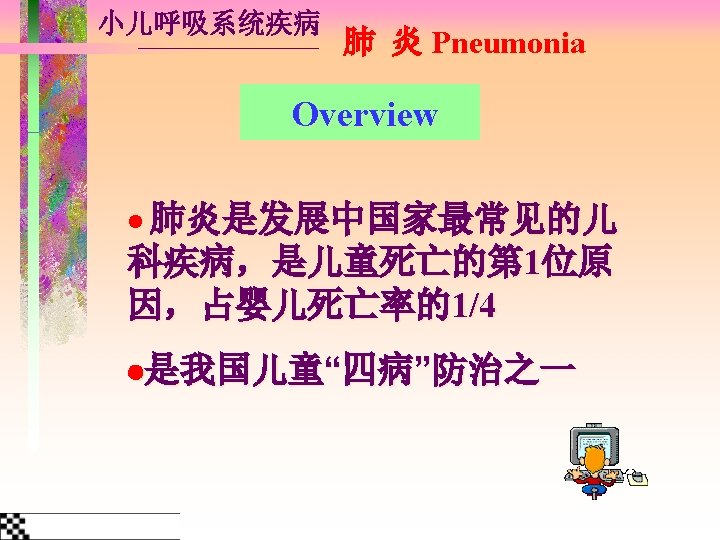 小儿呼吸系统疾病

肺 炎 Pneumonia

Overview

● 肺炎是发展中国家最常见的儿科疾病，是儿童死亡的第1位原因，占婴儿死亡率的1/4

●是我国儿童“四病”防治之一